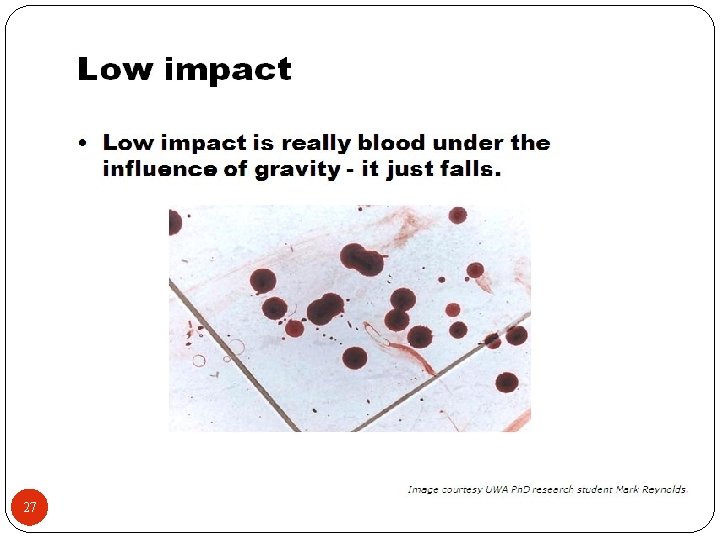 Low impact

• Low impact is really blood under the influence of gravity - it just falls.

Image courtesy UWA PhD research student Mark Reynolds.

27